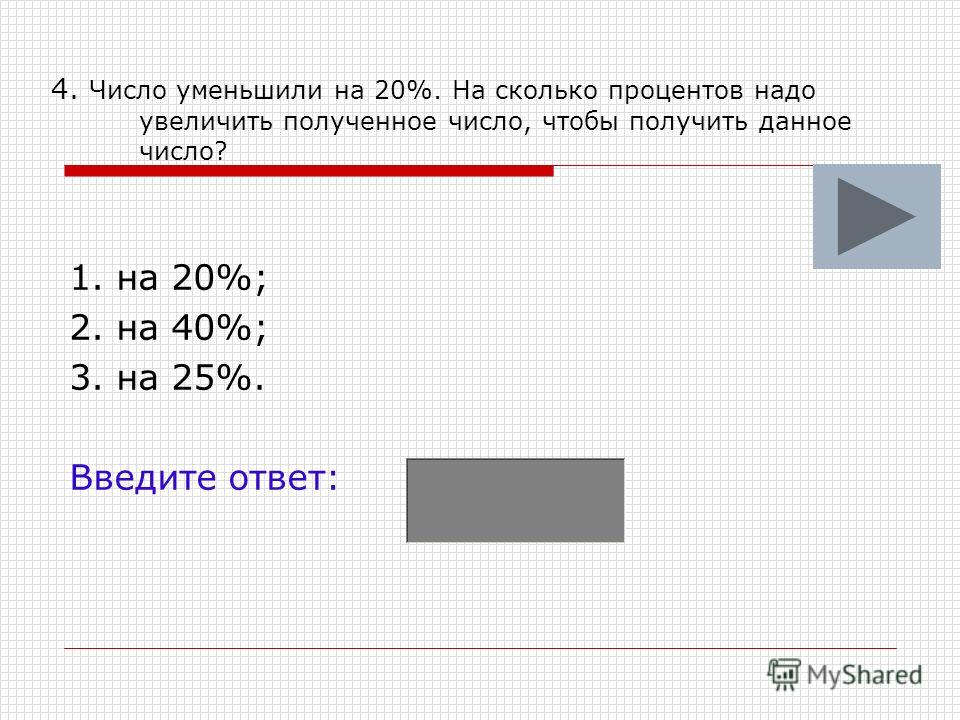 4. Число уменьшили на 20%. На сколько процентов надо увеличить полученное число, чтобы получить данное число?

1. на 20%;
2. на 40%;
3. на 25%.

Введите ответ:

MyShared